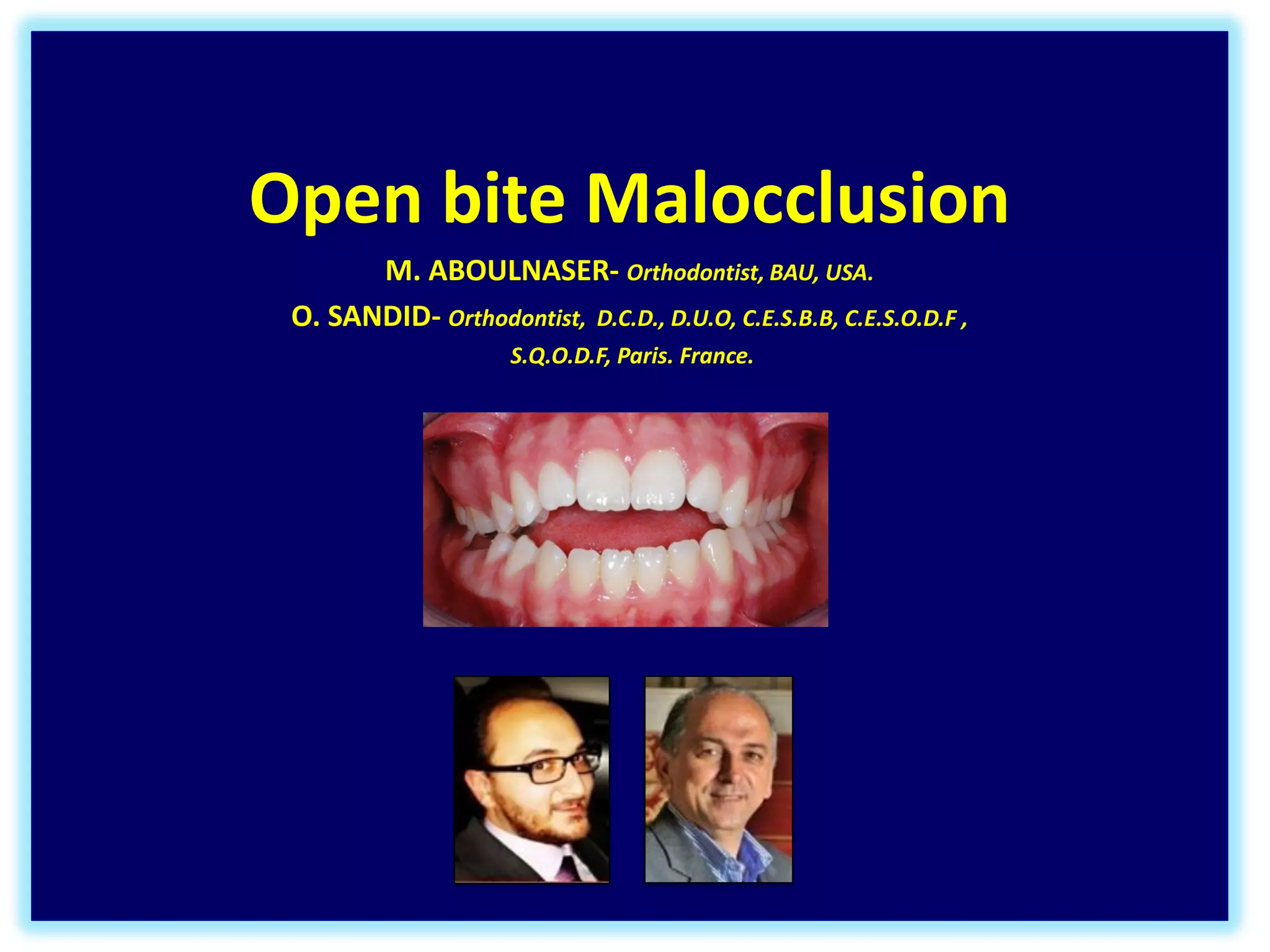 Open bite Malocclusion

M. ABOULNASER- Orthodontist, BAU, USA.

O. SANDID- Orthodontist, D.C.D., D.U.O, C.E.S.B.B, C.E.S.O.D.F , S.Q.O.D.F, Paris. France.